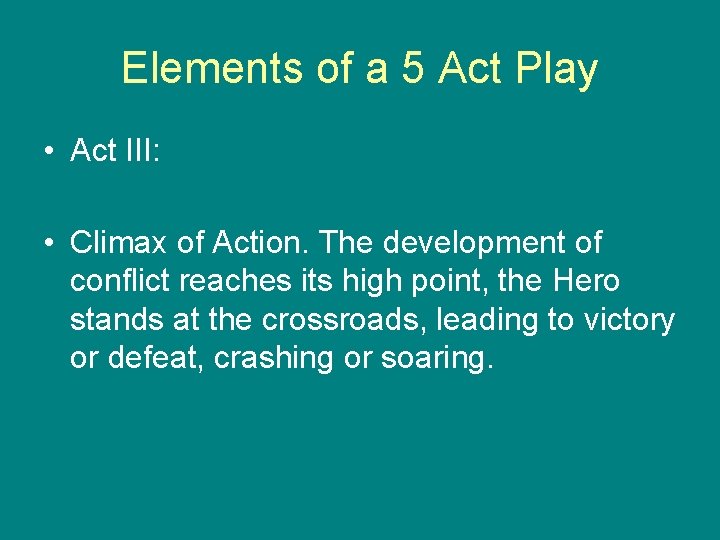 Elements of a 5 Act Play

• Act III:

• Climax of Action. The development of conflict reaches its high point, the Hero stands at the crossroads, leading to victory or defeat, crashing or soaring.